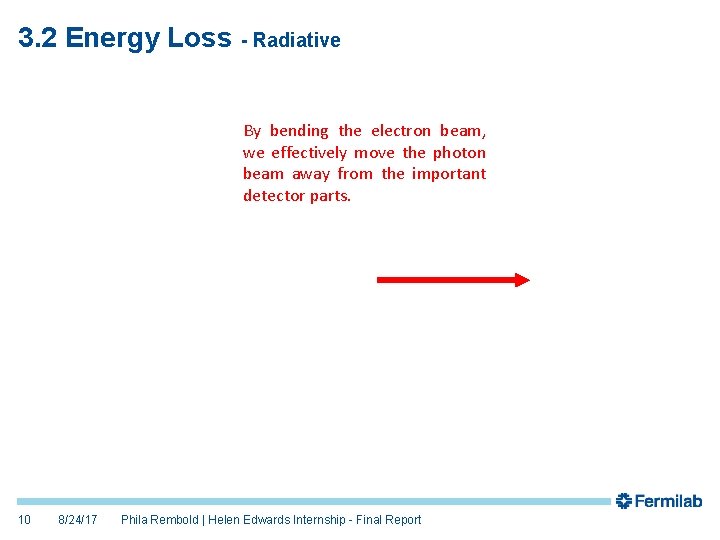 3.2 Energy Loss - Radiative

By bending the electron beam, we effectively move the photon beam away from the important detector parts.

Fermilab

10 8/24/17 Phila Rembold | Helen Edwards Internship - Final Report